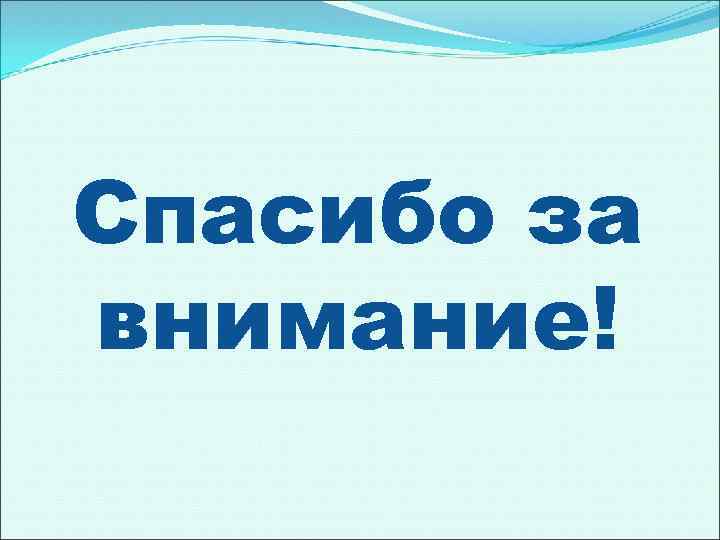 Спасибо за внимание!